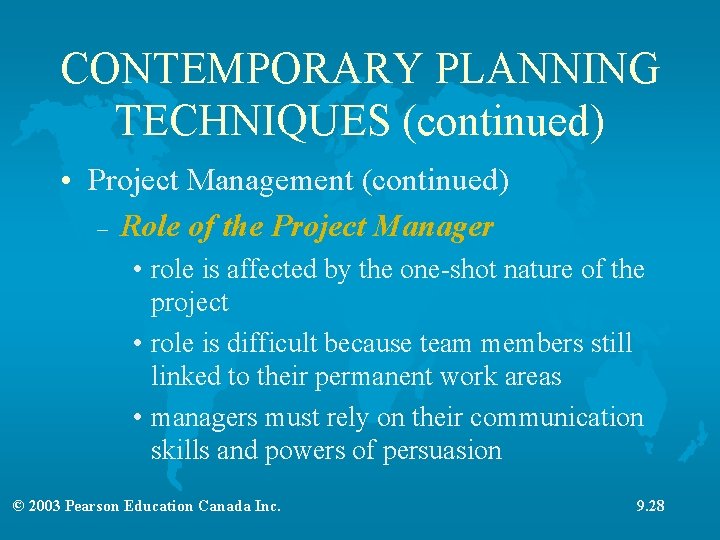 CONTEMPORARY PLANNING TECHNIQUES (continued)

• Project Management (continued)

– Role of the Project Manager

• role is affected by the one-shot nature of the project

• role is difficult because team members still linked to their permanent work areas

• managers must rely on their communication skills and powers of persuasion

© 2003 Pearson Education Canada Inc.

9.28